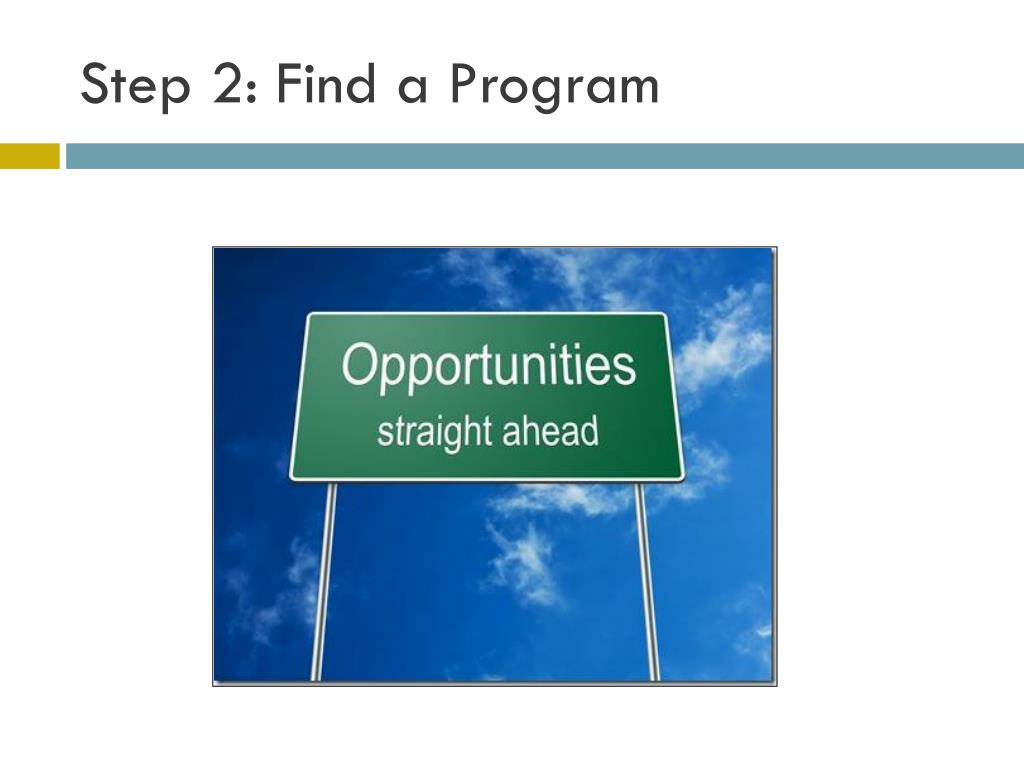 Step 2: Find a Program

Opportunities
straight ahead